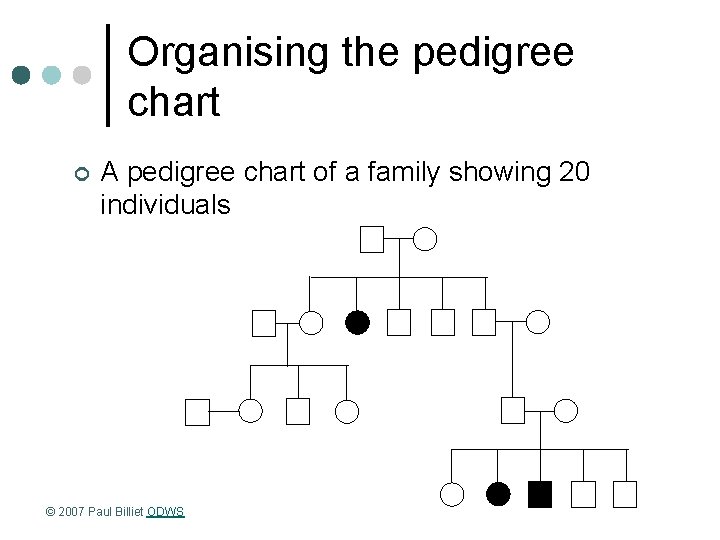 Organising the pedigree chart

A pedigree chart of a family showing 20 individuals

© 2007 Paul Billiet ODWS